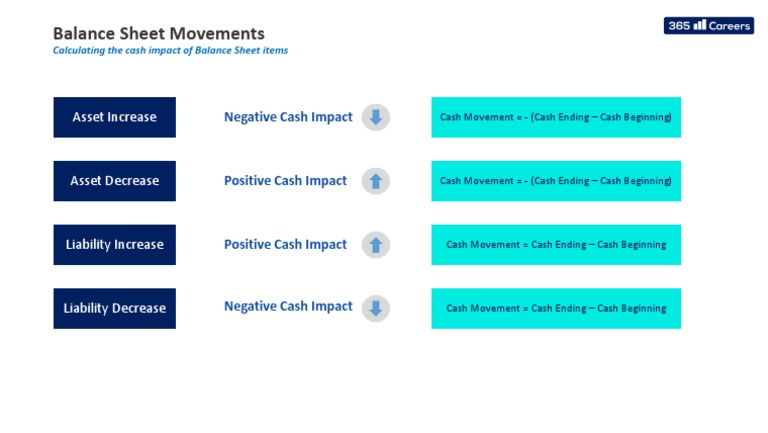 Balance Sheet Movements
Calculating the cash impact of Balance Sheet items

365 Careers

Asset Increase
Negative Cash Impact
Cash Movement = - (Cash Ending – Cash Beginning)

Asset Decrease
Positive Cash Impact
Cash Movement = - (Cash Ending – Cash Beginning)

Liability Increase
Positive Cash Impact
Cash Movement = Cash Ending – Cash Beginning

Liability Decrease
Negative Cash Impact
Cash Movement = Cash Ending – Cash Beginning